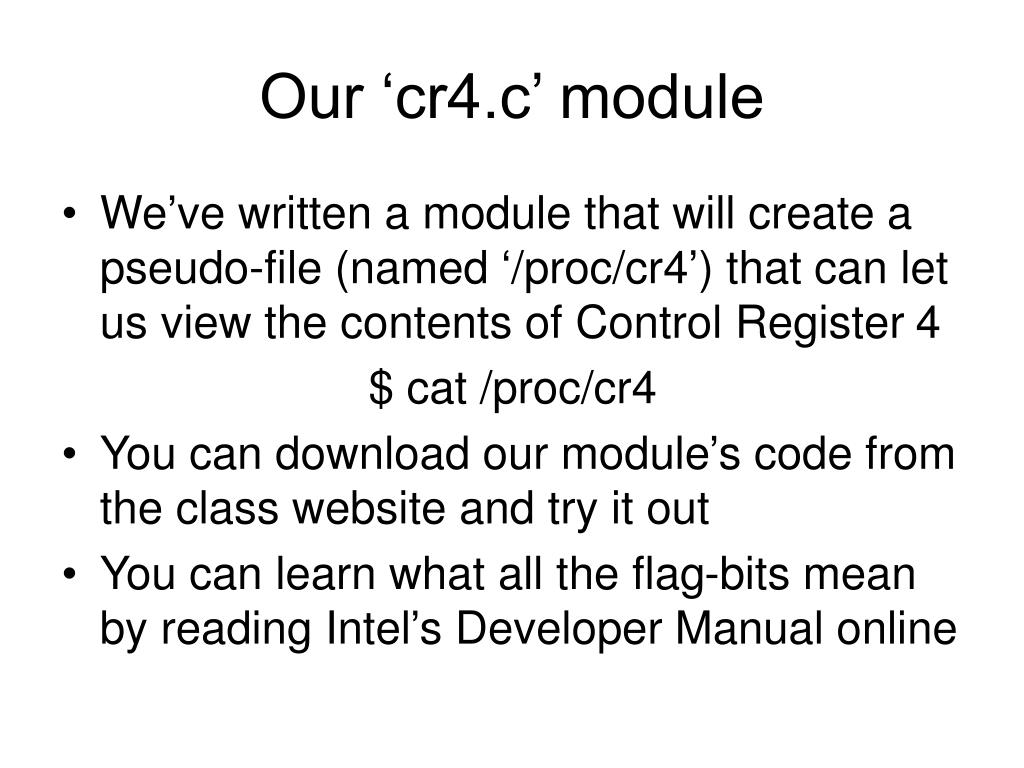 Our ‘cr4.c’ module

• We’ve written a module that will create a pseudo-file (named ‘/proc/cr4’) that can let us view the contents of Control Register 4

\$ cat /proc/cr4

• You can download our module’s code from the class website and try it out

• You can learn what all the flag-bits mean by reading Intel’s Developer Manual online